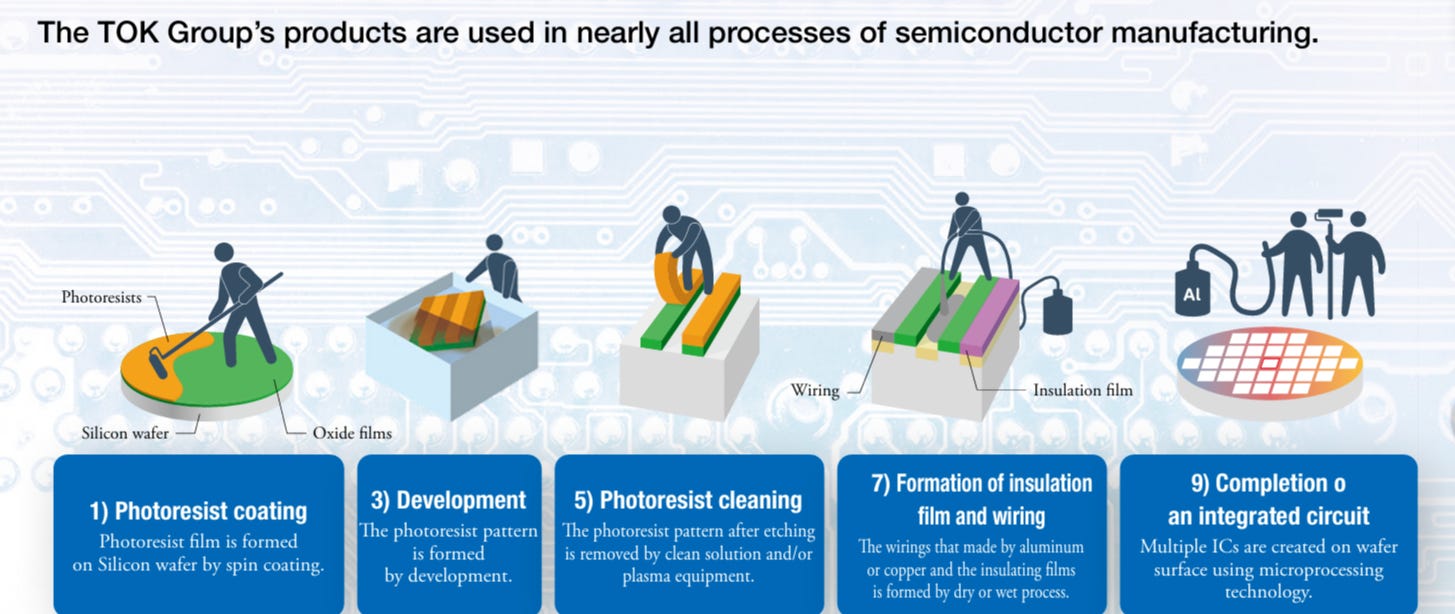 The TOK Group's products are used in nearly all processes of semiconductor manufacturing.

Photoresists

Silicon wafer

Oxide films

Wiring

Insulation film

Al

1) Photoresist coating
Photoresist film is formed on Silicon wafer by spin coating.

3) Development
The photoresist pattern is formed by development.

5) Photoresist cleaning
The photoresist pattern after etching is removed by clean solution and/or plasma equipment.

7) Formation of insulation film and wiring
The wirings that made by aluminum or copper and the insulating films is formed by dry or wet process.

9) Completion o an integrated circuit
Multiple ICs are created on wafer surface using microprocessing technology.